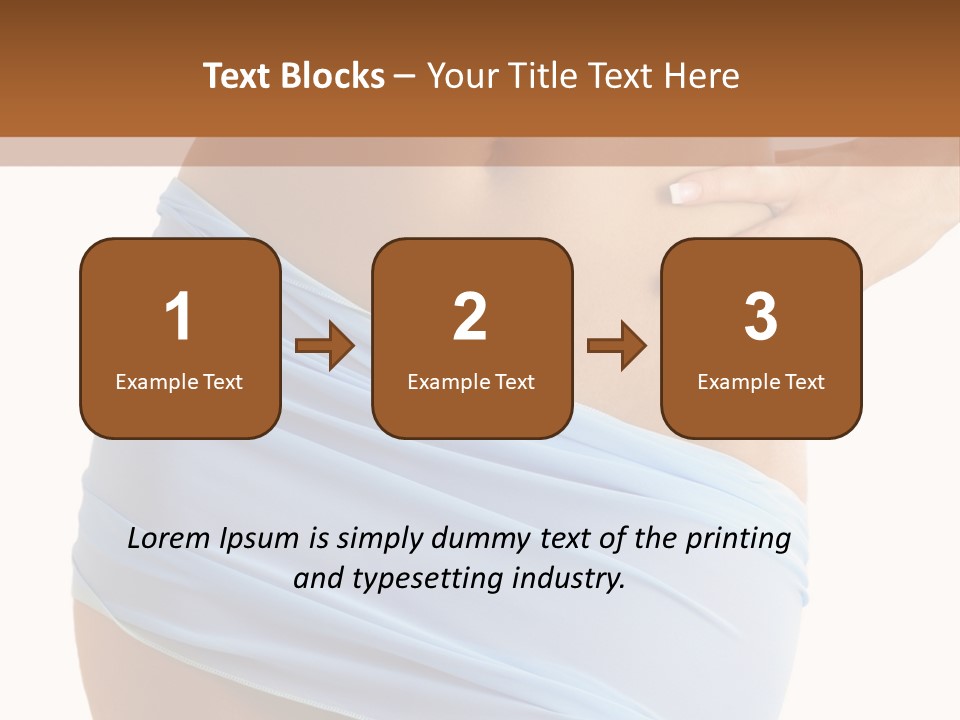 Text Blocks – Your Title Text Here

1
Example Text

2
Example Text

3
Example Text

Lorem Ipsum is simply dummy text of the printing and typesetting industry.